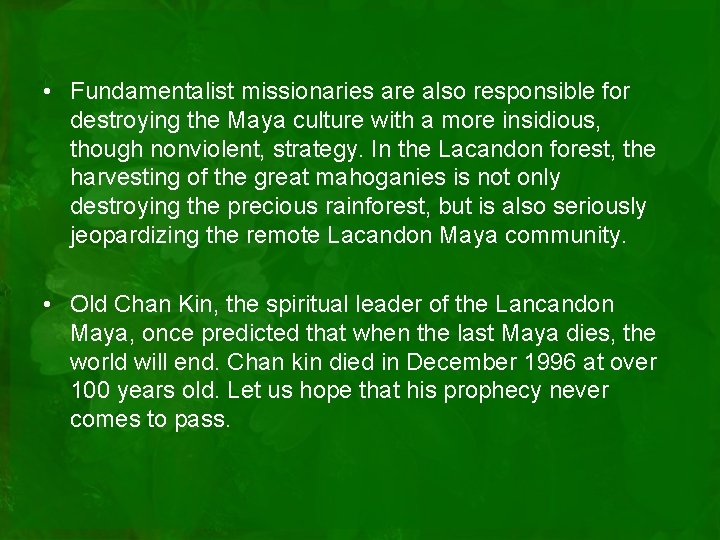 • Fundamentalist missionaries are also responsible for destroying the Maya culture with a more insidious, though nonviolent, strategy. In the Lacandon forest, the harvesting of the great mahoganies is not only destroying the precious rainforest, but is also seriously jeopardizing the remote Lacandon Maya community.

• Old Chan Kin, the spiritual leader of the Lancandon Maya, once predicted that when the last Maya dies, the world will end. Chan kin died in December 1996 at over 100 years old. Let us hope that his prophecy never comes to pass.